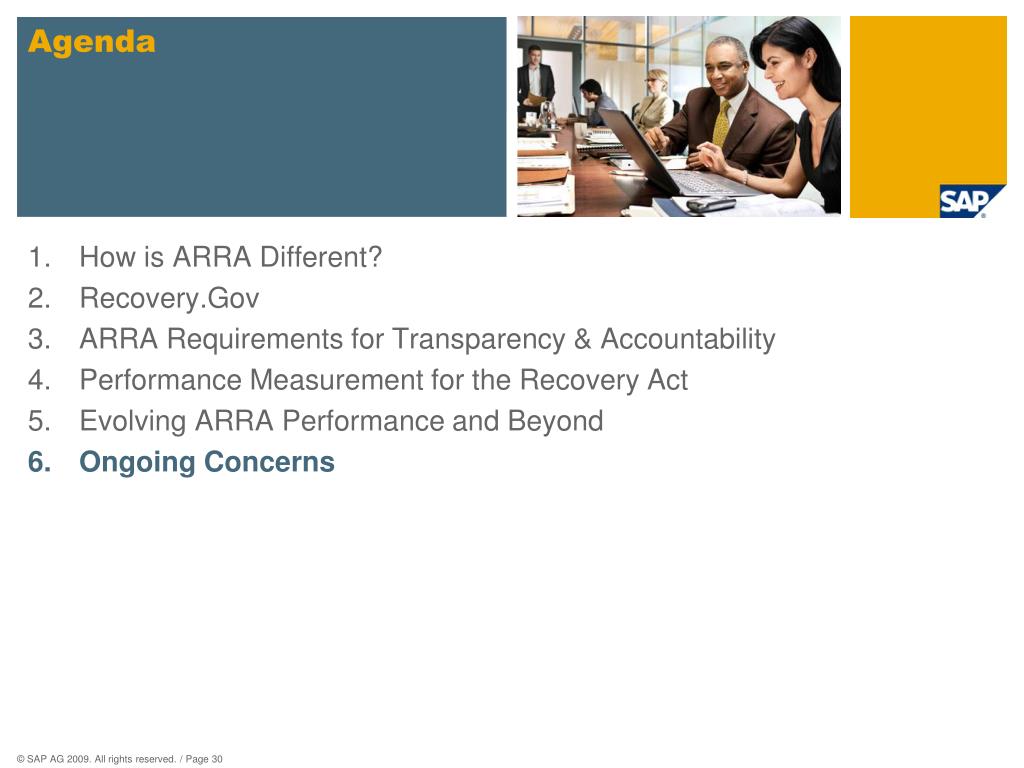 Agenda

SAP

1. How is ARRA Different?
2. Recovery.Gov
3. ARRA Requirements for Transparency & Accountability
4. Performance Measurement for the Recovery Act
5. Evolving ARRA Performance and Beyond
6. Ongoing Concerns

© SAP AG 2009. All rights reserved. / Page 30